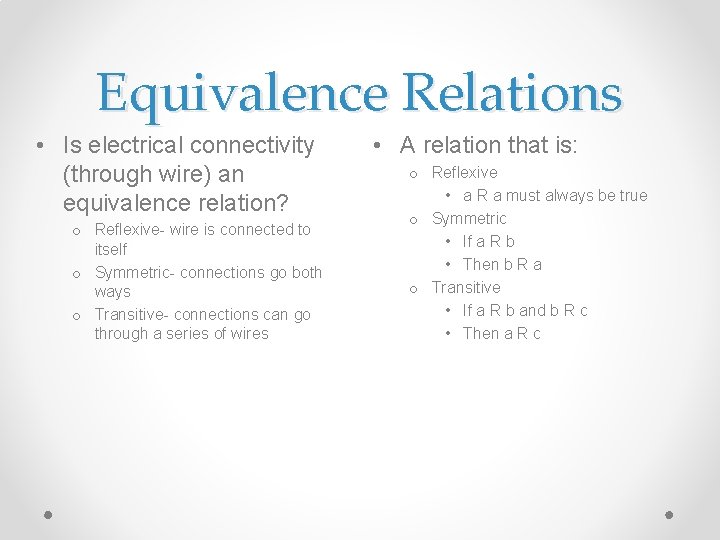 Equivalence Relations

• Is electrical connectivity (through wire) an equivalence relation?
  o Reflexive- wire is connected to itself
  o Symmetric- connections go both ways
  o Transitive- connections can go through a series of wires

• A relation that is:
  o Reflexive
    • a R a must always be true
  o Symmetric
    • If a R b
    • Then b R a
  o Transitive
    • If a R b and b R c
    • Then a R c